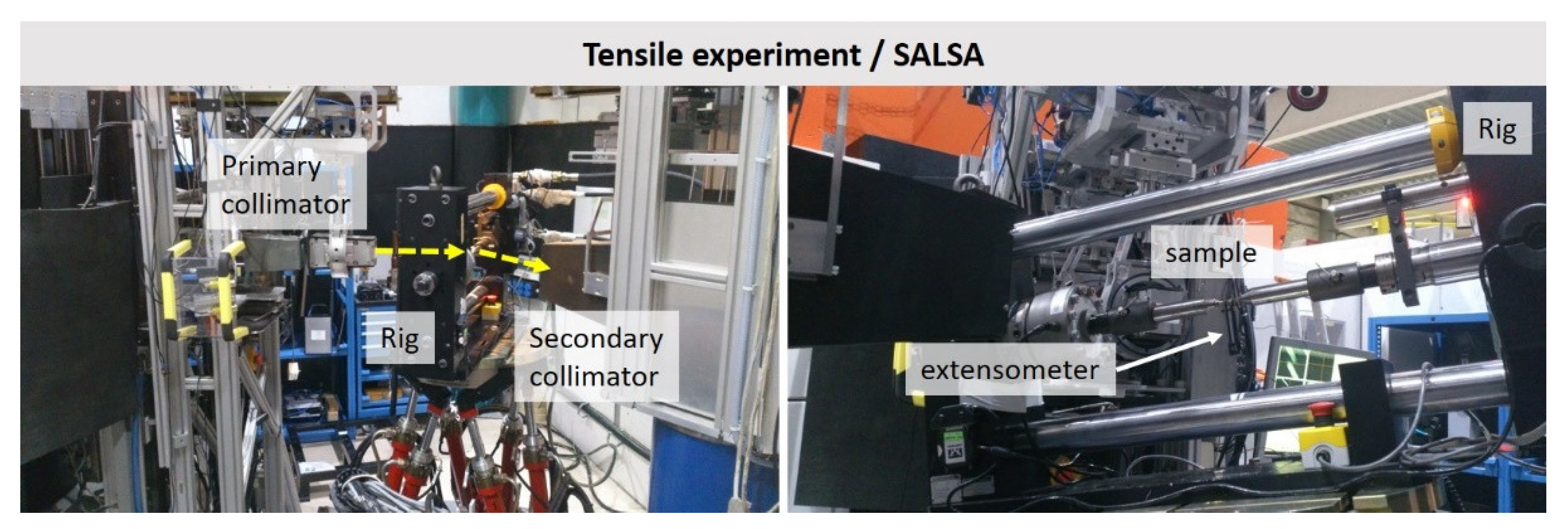 Tensile experiment / SALSA

Primary collimator

Rig

Secondary collimator

Rig

sample

extensometer